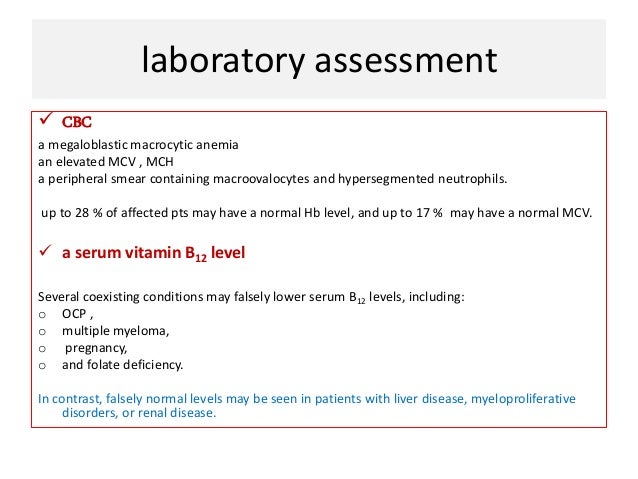 laboratory assessment

✓ CBC

a megaloblastic macrocytic anemia
an elevated MCV , MCH
a peripheral smear containing macroovalocytes and hypersegmented neutrophils.

up to 28 % of affected pts may have a normal Hb level, and up to 17 % may have a normal MCV.

✓ a serum vitamin $B_{12}$ level

Several coexisting conditions may falsely lower serum $B_{12}$ levels, including:
o OCP ,
o multiple myeloma,
o pregnancy,
o and folate deficiency.

In contrast, falsely normal levels may be seen in patients with liver disease, myeloproliferative disorders, or renal disease.